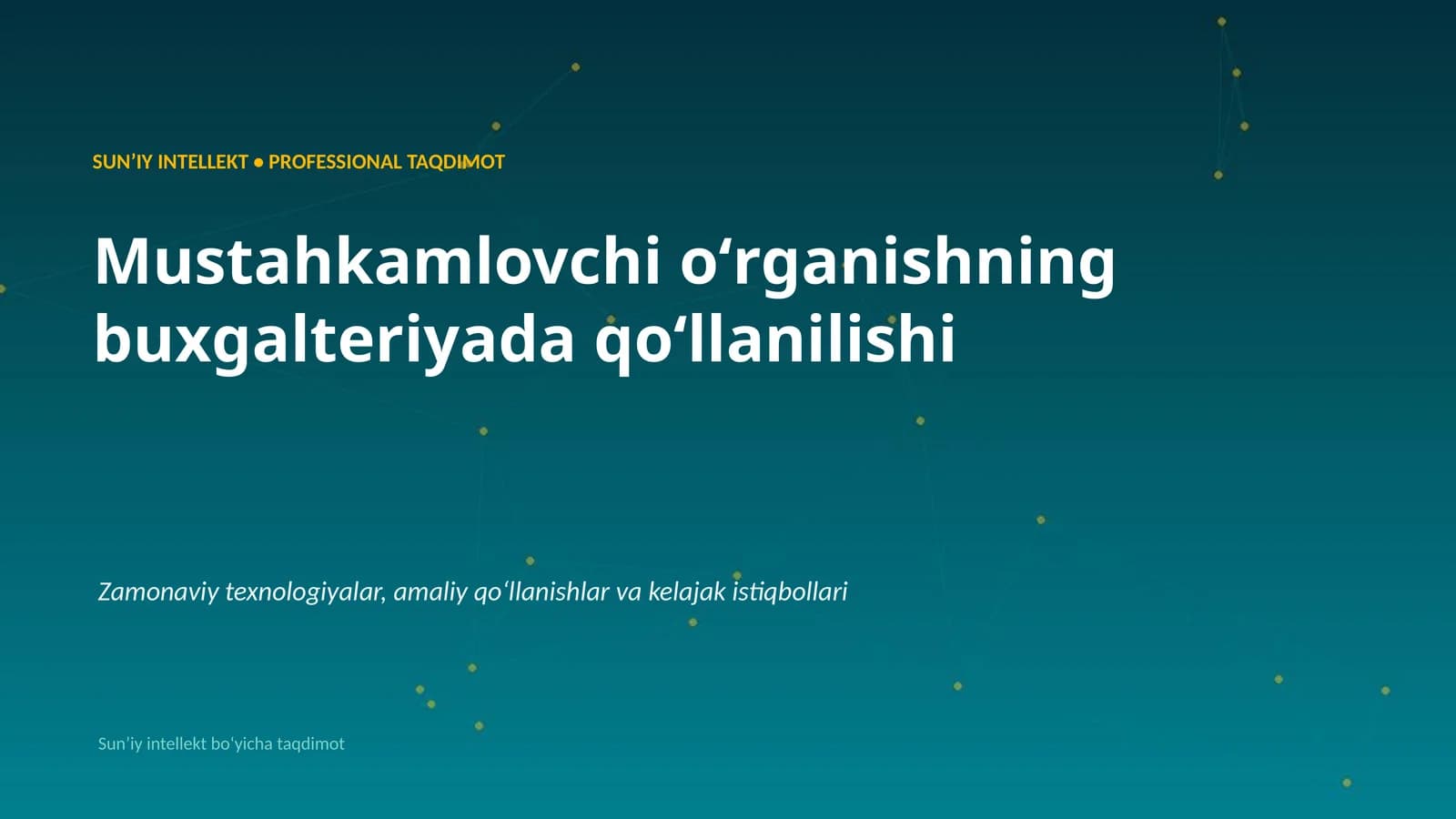 SUN’IY INTELLEKT • PROFESSIONAL TAQDIMOT

Mustahkamlovchi o‘rganishning buxgalteriyada qo‘llanilishi

Zamonaviy texnologiyalar, amaliy qo‘llanishlar va kelajak istiqbollari

Sun’iy intellekt bo‘yicha taqdimot